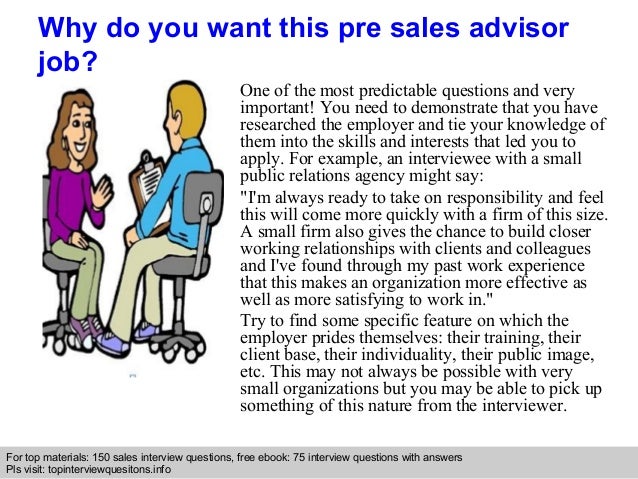 Why do you want this pre sales advisor job?

One of the most predictable questions and very important! You need to demonstrate that you have researched the employer and tie your knowledge of them into the skills and interests that led you to apply. For example, an interviewee with a small public relations agency might say:

"I'm always ready to take on responsibility and feel this will come more quickly with a firm of this size. A small firm also gives the chance to build closer working relationships with clients and colleagues and I've found through my past work experience that this makes an organization more effective as well as more satisfying to work in."

Try to find some specific feature on which the employer prides themselves: their training, their client base, their individuality, their public image, etc. This may not always be possible with very small organizations but you may be able to pick up something of this nature from the interviewer.

For top materials: 150 sales interview questions, free ebook: 75 interview questions with answers
Pls visit: topinterviewquesitons.info